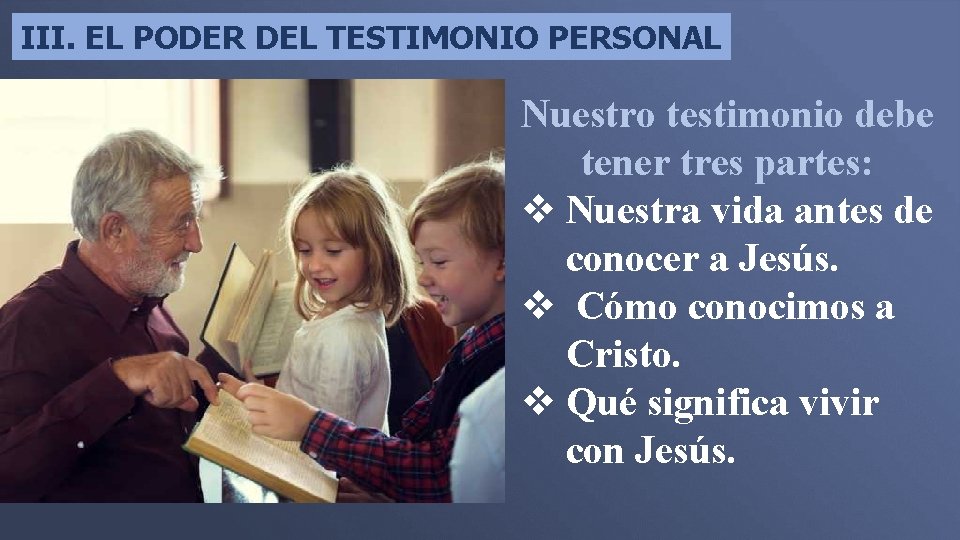 III. EL PODER DEL TESTIMONIO PERSONAL

Nuestro testimonio debe tener tres partes:

❖ Nuestra vida antes de conocer a Jesús.
❖ Cómo conocimos a Cristo.
❖ Qué significa vivir con Jesús.